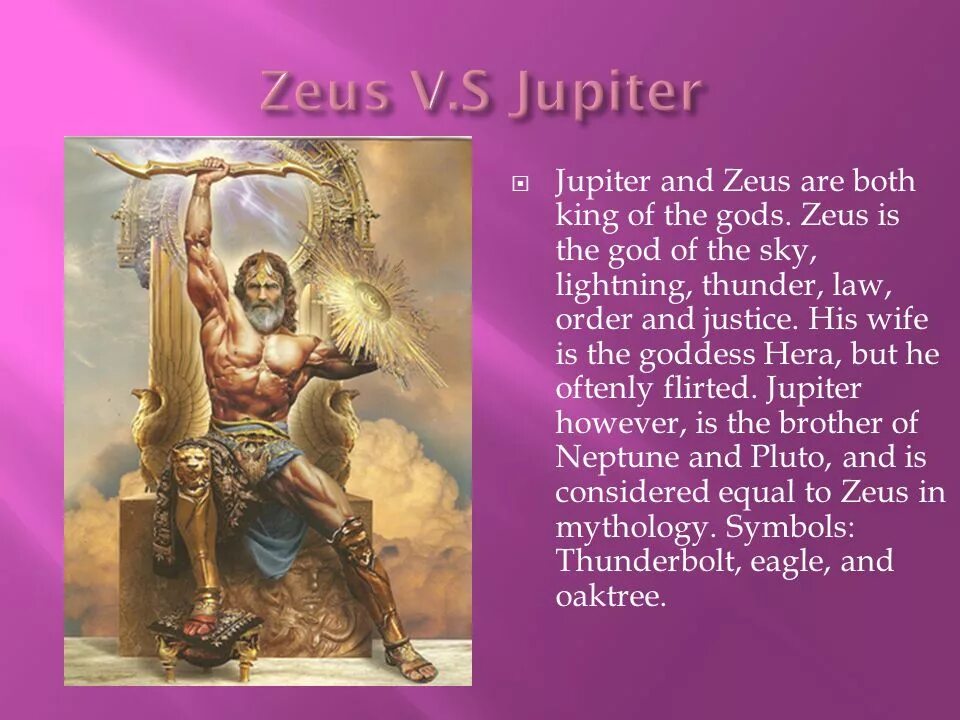 Zeus V.S Jupiter

Jupiter and Zeus are both king of the gods. Zeus is the god of the sky, lightning, thunder, law, order and justice. His wife is the goddess Hera, but he oftenly flirted. Jupiter however, is the brother of Neptune and Pluto, and is considered equal to Zeus in mythology. Symbols: Thunderbolt, eagle, and oaktree.